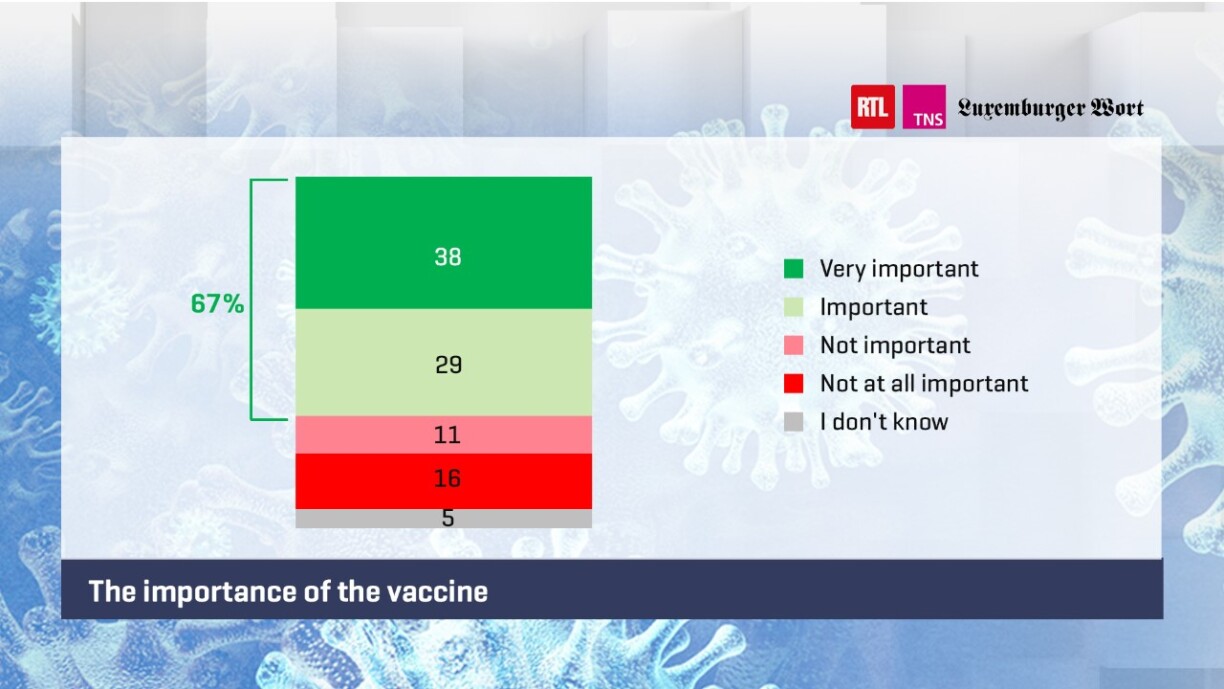 RTL TNS Luxemburger Wort

67%

38

29

11

16

5

Very important
Important
Not important
Not at all important
I don't know

The importance of the vaccine